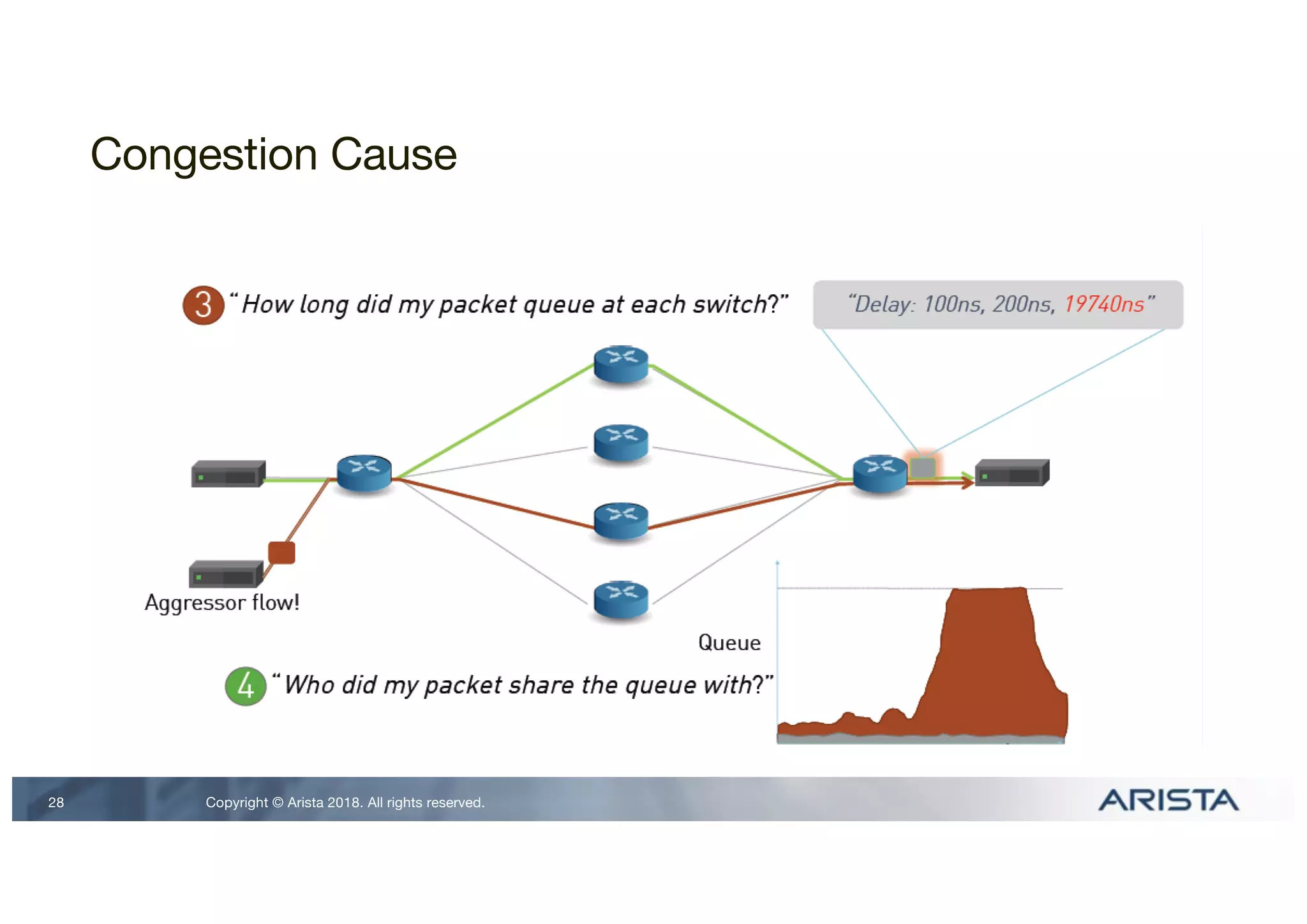 Congestion Cause

3 "How long did my packet queue at each switch?"

"Delay: 100ns, 200ns, 19740ns"

Aggressor flow!

Queue

4 "Who did my packet share the queue with?"

28 Copyright © Arista 2018. All rights reserved.

ARISTA